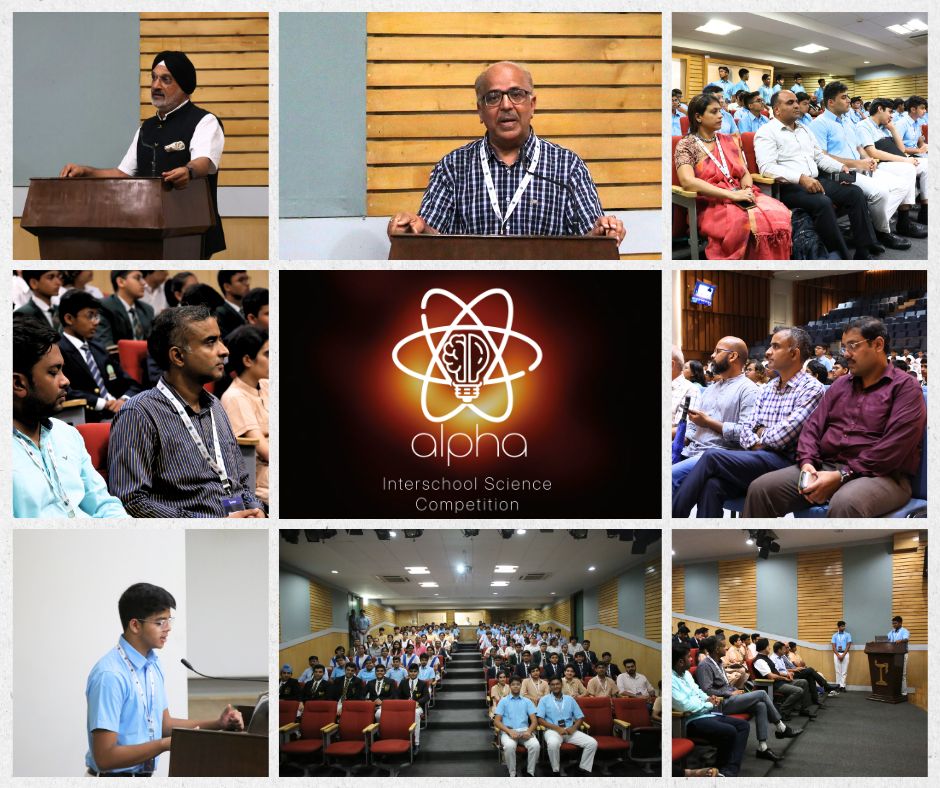 alpha
Interschool Science Competition